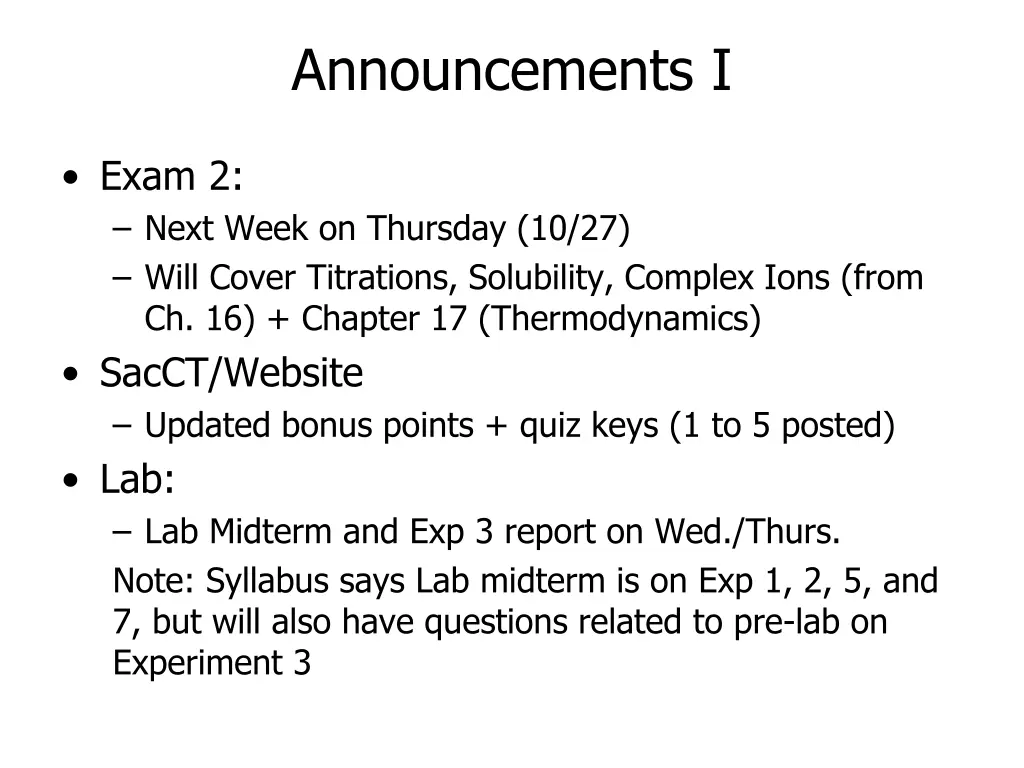 Announcements I

• Exam 2:
– Next Week on Thursday (10/27)
– Will Cover Titrations, Solubility, Complex Ions (from Ch. 16) + Chapter 17 (Thermodynamics)
• SacCT/Website
– Updated bonus points + quiz keys (1 to 5 posted)
• Lab:
– Lab Midterm and Exp 3 report on Wed./Thurs.
Note: Syllabus says Lab midterm is on Exp 1, 2, 5, and 7, but will also have questions related to pre-lab on Experiment 3